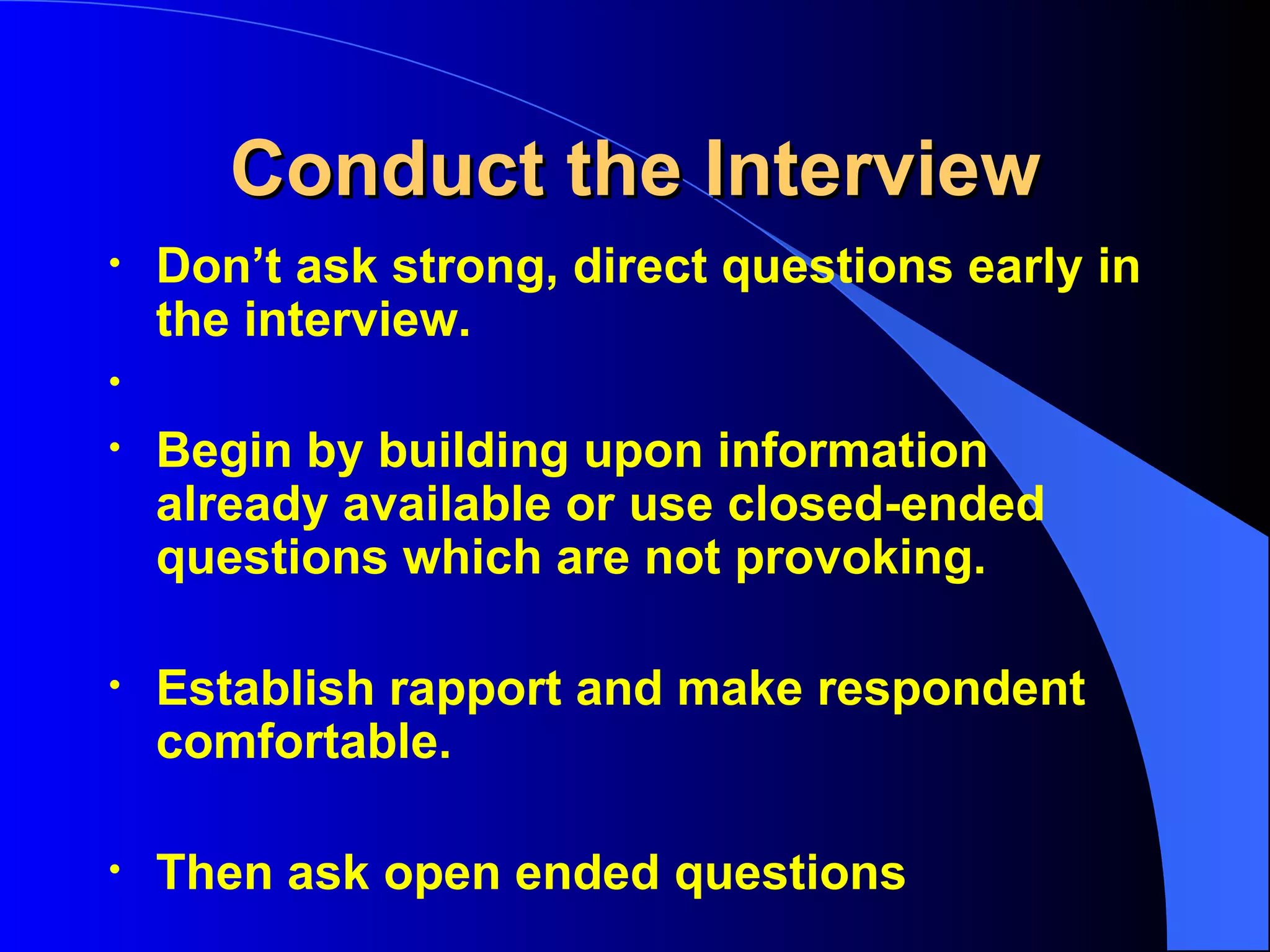 Conduct the Interview

• Don’t ask strong, direct questions early in the interview.

•

• Begin by building upon information already available or use closed-ended questions which are not provoking.

• Establish rapport and make respondent comfortable.

• Then ask open ended questions